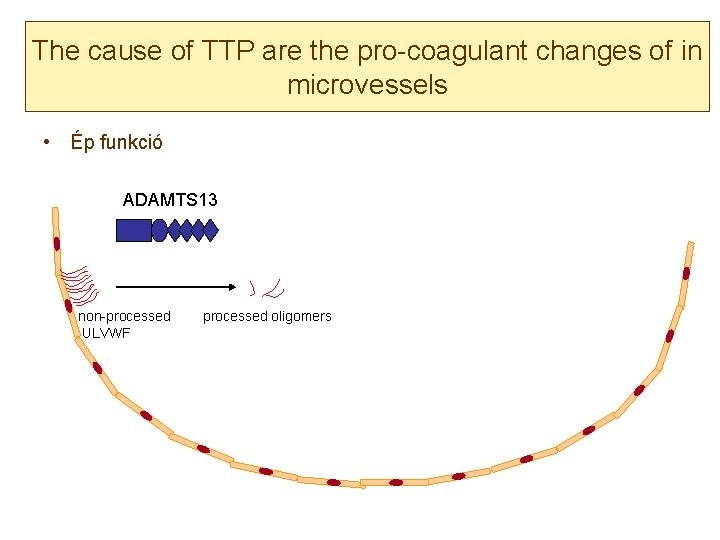 The cause of TTP are the pro-coagulant changes of in microvessels

• Ép funkció

ADAMTS13

non-processed ULVWF

processed oligomers